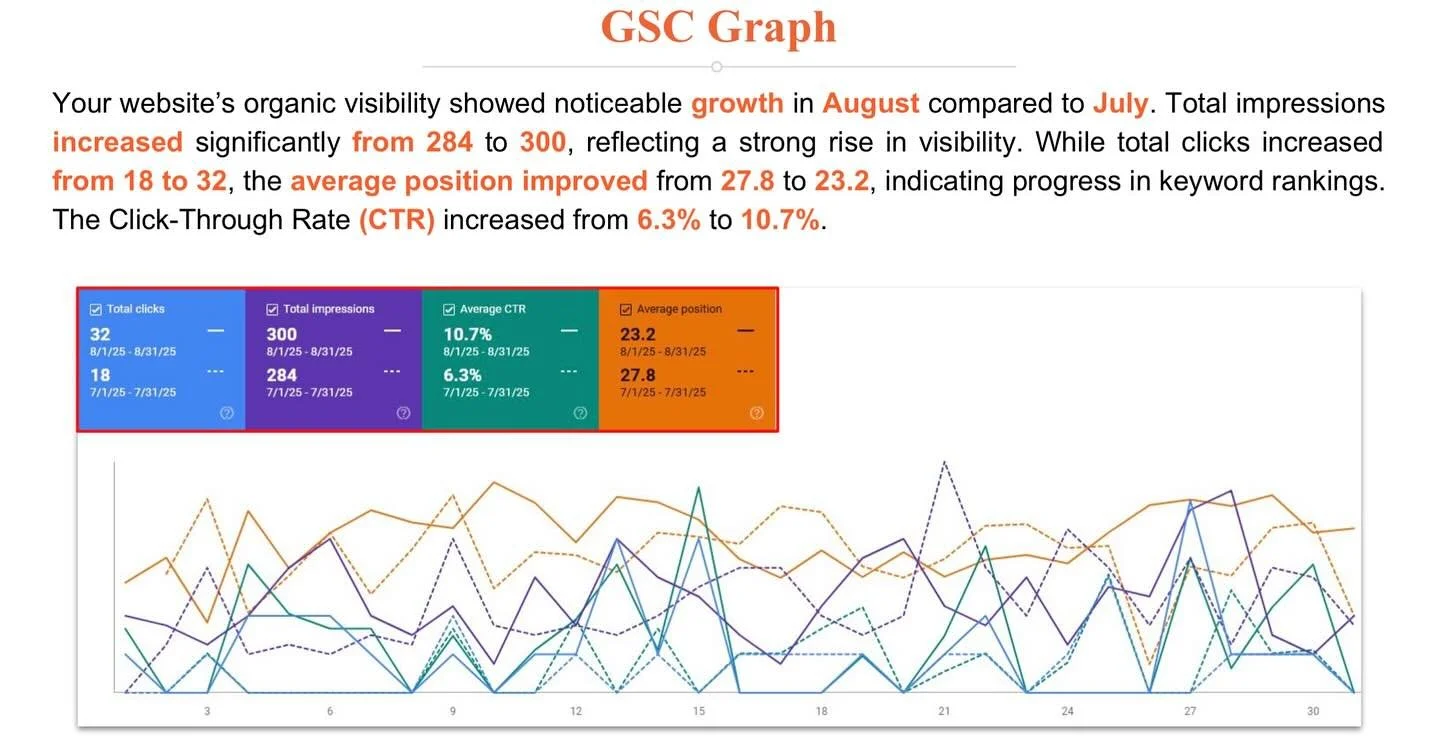 GSC Graph

Your website's organic visibility showed noticeable growth in August compared to July. Total impressions increased significantly from 284 to 300, reflecting a strong rise in visibility. While total clicks increased from 18 to 32, the average position improved from 27.8 to 23.2, indicating progress in keyword rankings. The Click-Through Rate (CTR) increased from 6.3% to 10.7%.

Total clicks
32
8/1/25 - 8/31/25
18
7/1/25 - 7/31/25

Total impressions
300
8/1/25 - 8/31/25
284
7/1/25 - 7/31/25

Average CTR
10.7%
8/1/25 - 8/31/25
6.3%
7/1/25 - 7/31/25

Average position
23.2
8/1/25 - 8/31/25
27.8
7/1/25 - 7/31/25

3 6 9 12 15 18 21 24 27 30